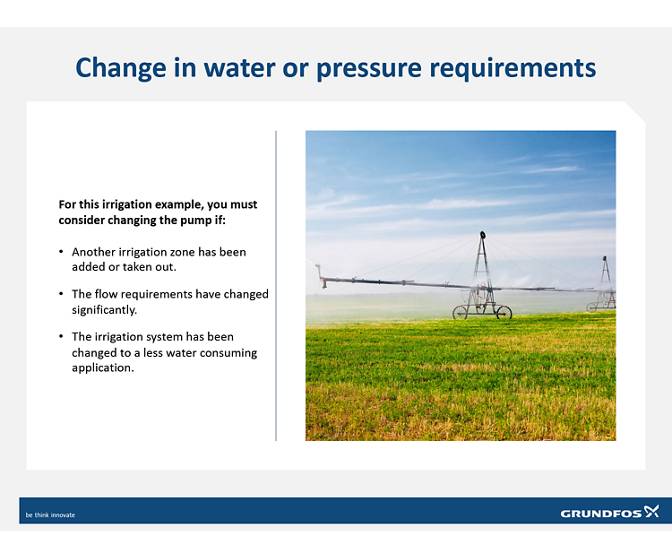 Change in water or pressure requirements

For this irrigation example, you must consider changing the pump if:

• Another irrigation zone has been added or taken out.

• The flow requirements have changed significantly.

• The irrigation system has been changed to a less water consuming application.

be think innovate

GRUNDFOS